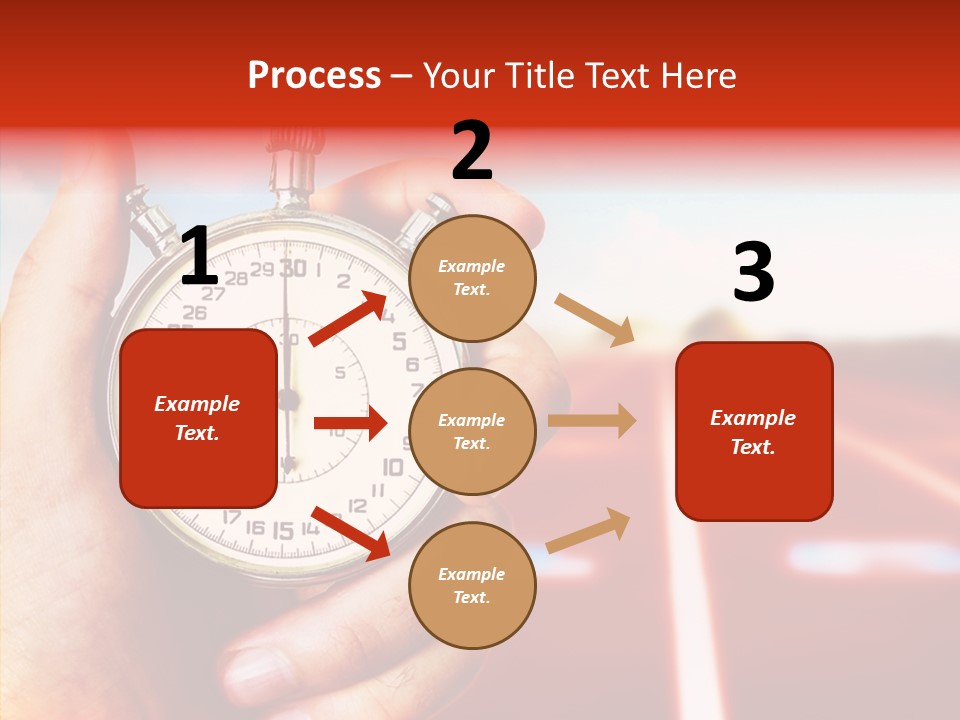 Process – Your Title Text Here

1

Example Text.

2

Example Text.

Example Text.

Example Text.

3

Example Text.